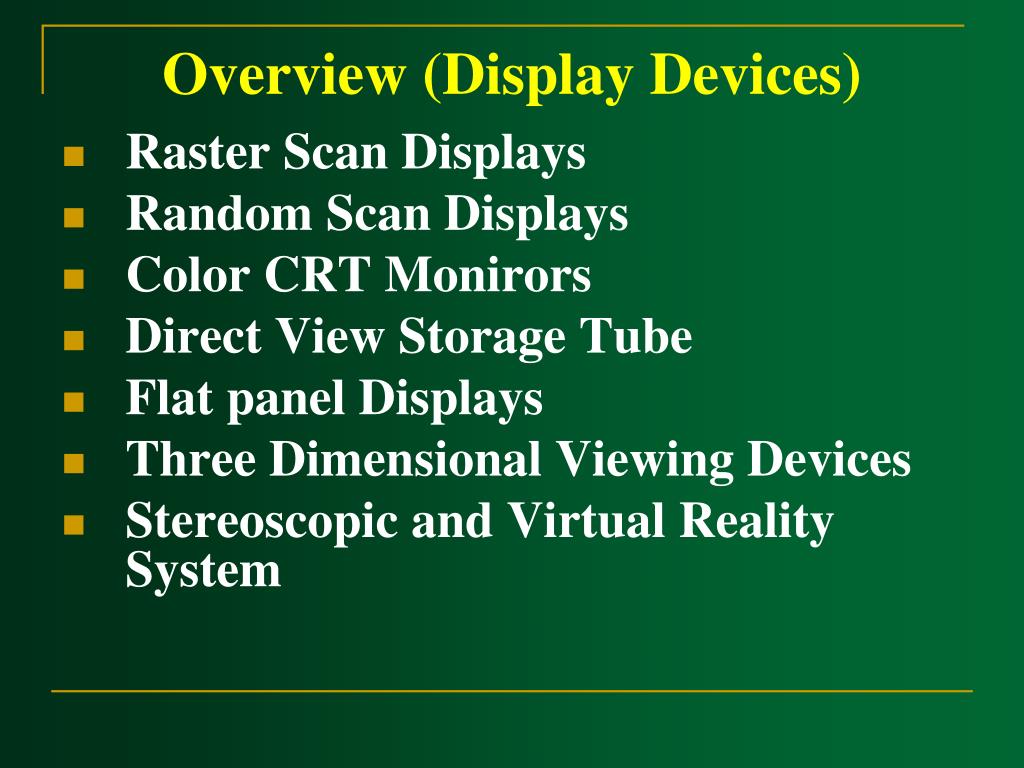 Overview (Display Devices)

- Raster Scan Displays
- Random Scan Displays
- Color CRT Monirors
- Direct View Storage Tube
- Flat panel Displays
- Three Dimensional Viewing Devices
- Stereoscopic and Virtual Reality System